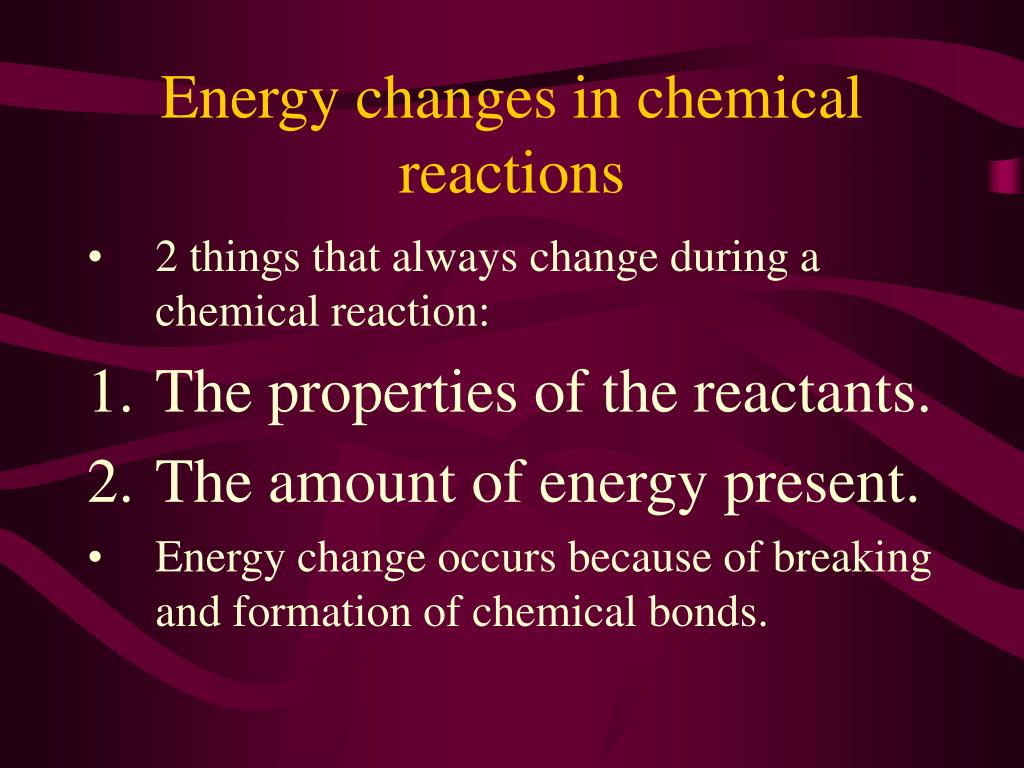 Energy changes in chemical reactions

• 2 things that always change during a chemical reaction:

1. The properties of the reactants.

2. The amount of energy present.

• Energy change occurs because of breaking and formation of chemical bonds.